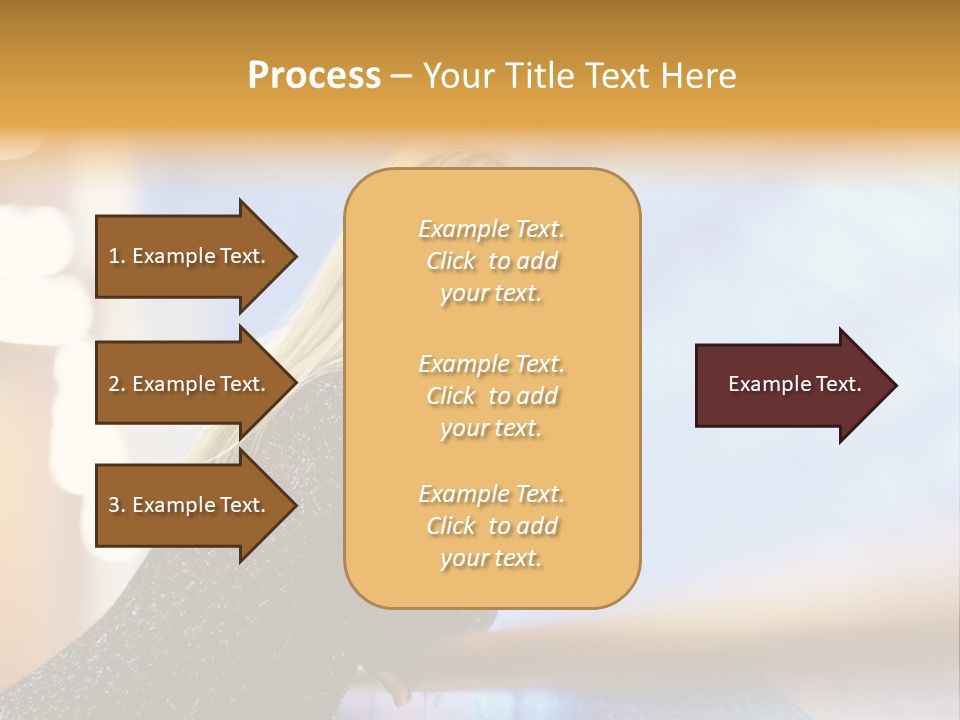 Process – Your Title Text Here

1. Example Text.

2. Example Text.

3. Example Text.

Example Text. Click to add your text.

Example Text. Click to add your text.

Example Text. Click to add your text.

Example Text.